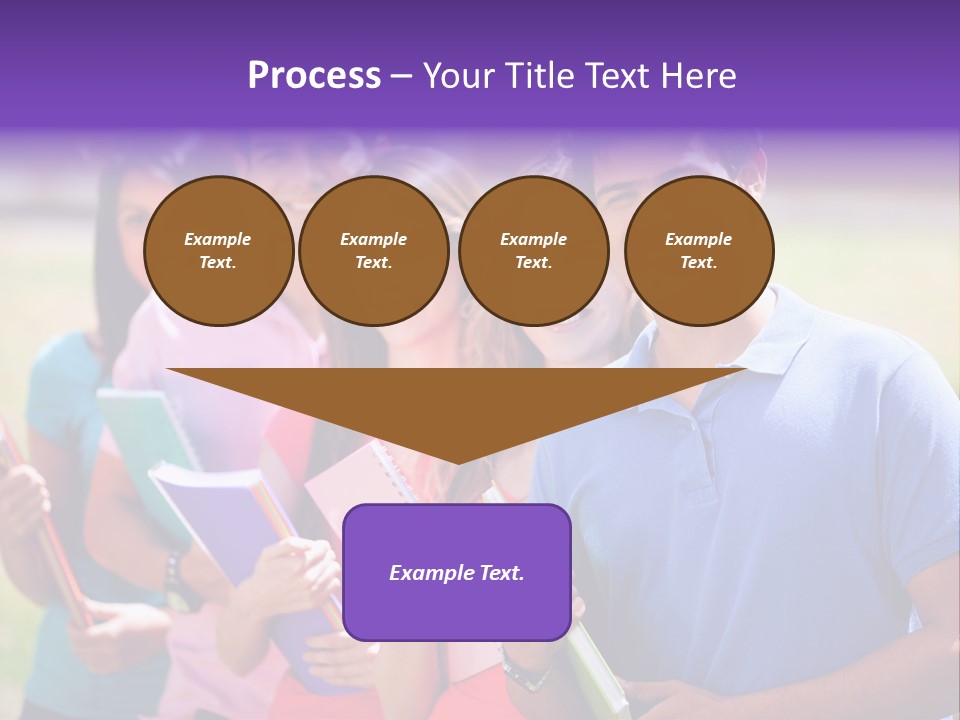 Process – Your Title Text Here

Example Text.

Example Text.

Example Text.

Example Text.

Example Text.